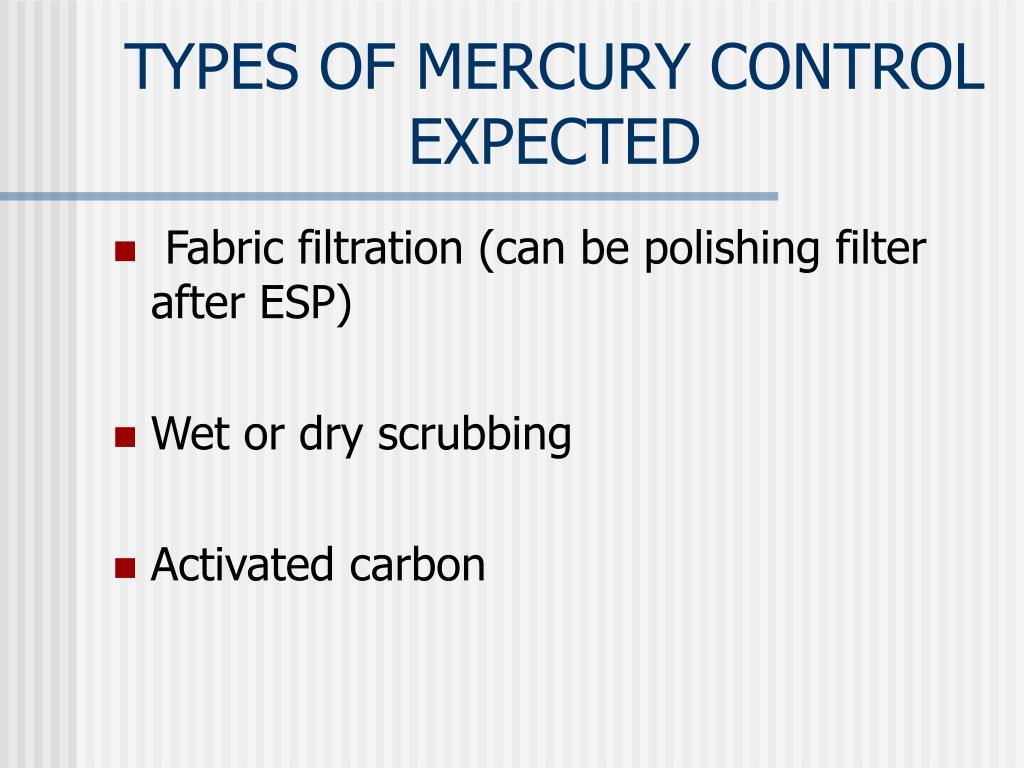 TYPES OF MERCURY CONTROL EXPECTED

- Fabric filtration (can be polishing filter after ESP)
- Wet or dry scrubbing
- Activated carbon